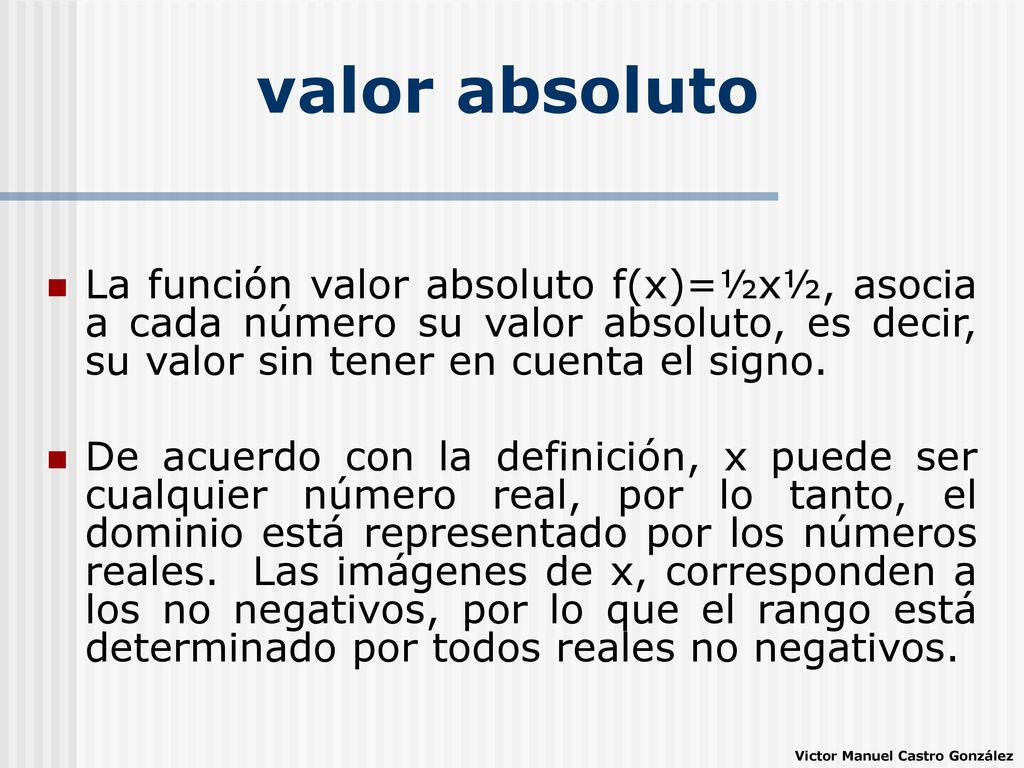 valor absoluto

La función valor absoluto f(x)=½x½, asocia a cada número su valor absoluto, es decir, su valor sin tener en cuenta el signo.

De acuerdo con la definición, x puede ser cualquier número real, por lo tanto, el dominio está representado por los números reales. Las imágenes de x, corresponden a los no negativos, por lo que el rango está determinado por todos reales no negativos.

Victor Manuel Castro González